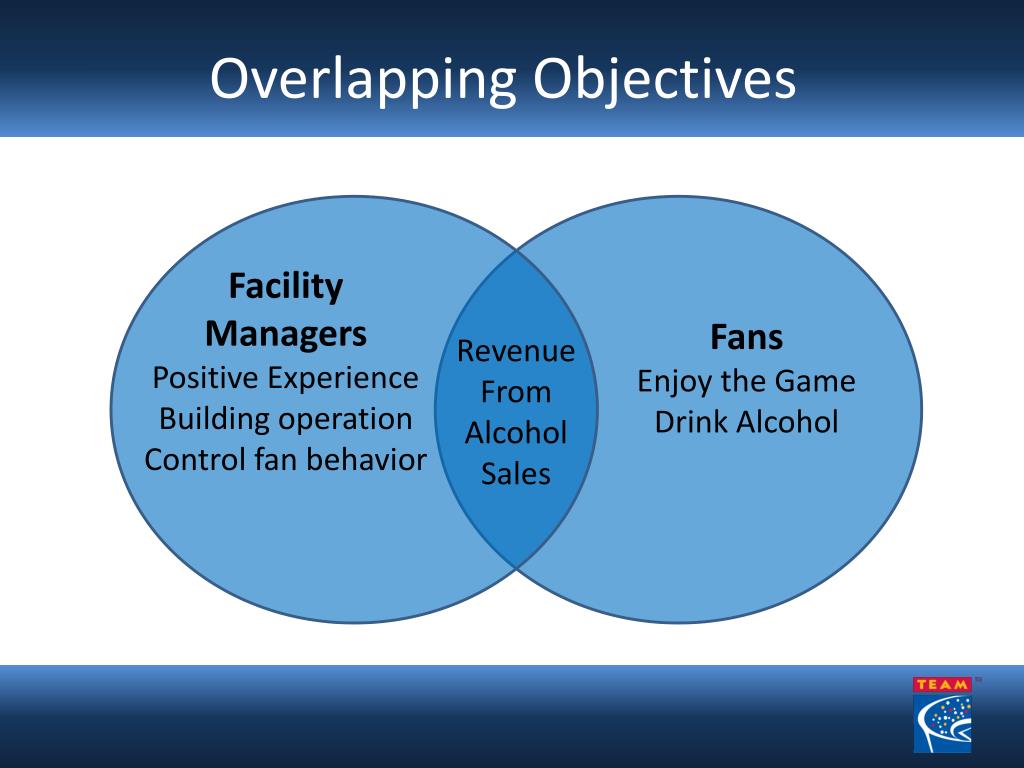 Overlapping Objectives

Facility Managers
Positive Experience
Building operation
Control fan behavior

Revenue From Alcohol Sales

Fans
Enjoy the Game
Drink Alcohol

TEAM